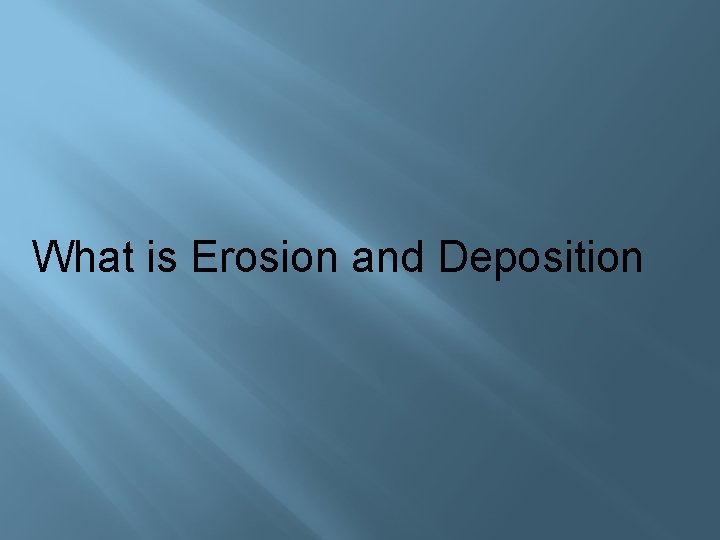 What is Erosion and Deposition